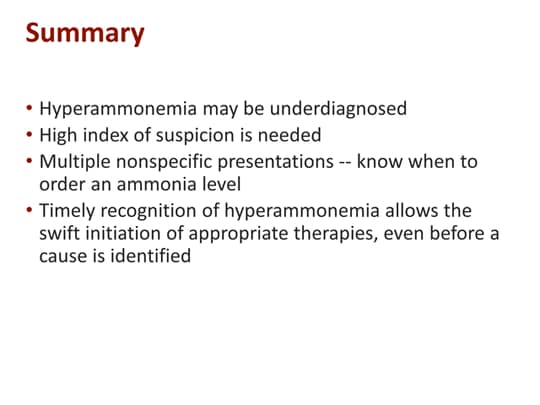 Summary

• Hyperammonemia may be underdiagnosed
• High index of suspicion is needed
• Multiple nonspecific presentations -- know when to order an ammonia level
• Timely recognition of hyperammonemia allows the swift initiation of appropriate therapies, even before a cause is identified